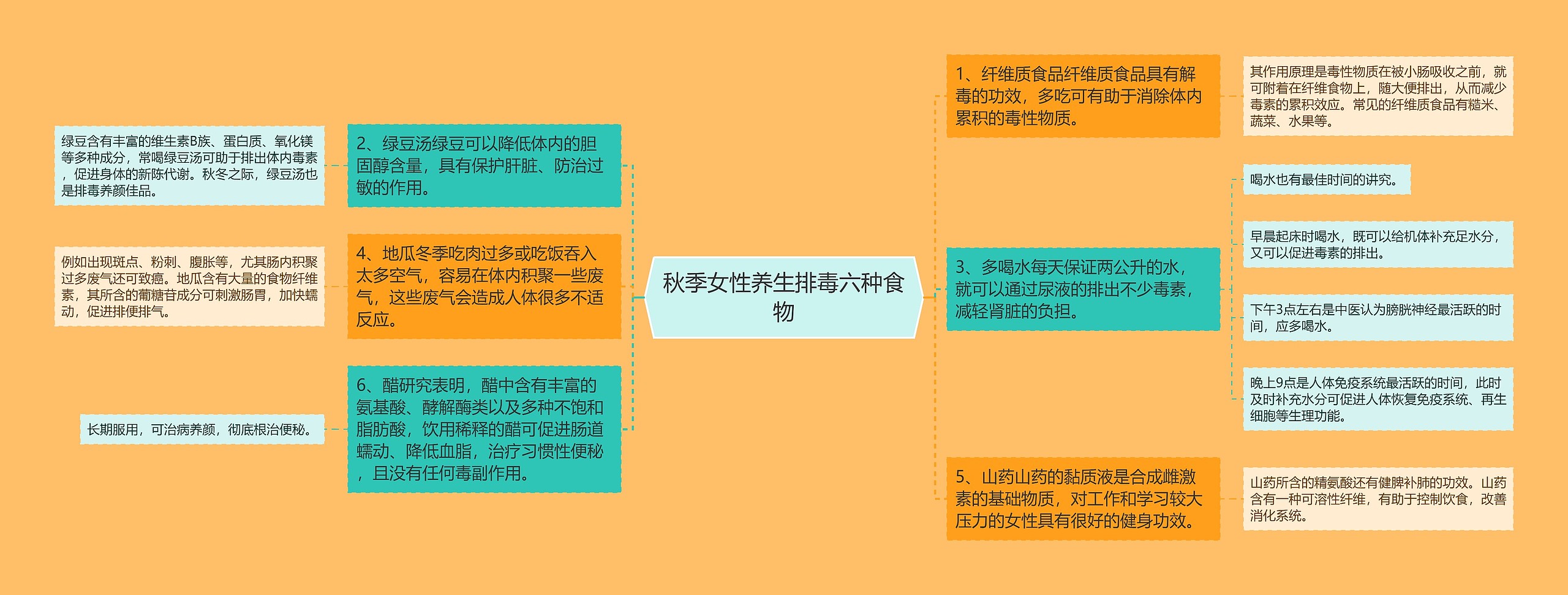 秋季女性养生排毒六种食物

1、纤维质食品纤维质食品具有解毒的功效，多吃可有助于消除体内累积的毒性物质。

其作用原理是毒性物质在被小肠吸收之前，就可附着在纤维食物上，随大便排出，从而减少毒素的累积效应。常见的纤维质食品有糙米、蔬菜、水果等。

3、多喝水每天保证两公升的水，就可以通过尿液的排出不少毒素，减轻肾脏的负担。

喝水也有最佳时间的讲究。

早晨起床时喝水，既可以给机体补充足水分，又可以促进毒素的排出。

下午3点左右是中医认为膀胱神经最活跃的时间，应多喝水。

晚上9点是人体免疫系统最活跃的时间，此时及时补充水分可促进人体恢复免疫系统、再生细胞等生理功能。

5、山药山药的黏质液是合成雌激素的基础物质，对工作和学习较大压力的女性具有很好的健身功效。

山药所含的精氨酸还有健脾补肺的功效。山药含有一种可溶性纤维，有助于控制饮食，改善消化系统。

2、绿豆汤绿豆可以降低体内的胆固醇含量，具有保护肝脏、防治过敏的作用。

绿豆含有丰富的维生素B族、蛋白质、氧化镁等多种成分，常喝绿豆汤可助于排出体内毒素，促进身体的新陈代谢。秋冬之际，绿豆汤也是排毒养颜佳品。

4、地瓜冬季吃肉过多或吃饭吞入太多空气，容易在体内积聚一些废气，这些废气会造成人体很多不适反应。

例如出现斑点、粉刺、腹胀等，尤其肠内积聚过多废气还可致癌。地瓜含有大量的食物纤维素，其所含的葡糖苷成分可刺激肠胃，加快蠕动，促进排便排气。

6、醋研究表明，醋中含有丰富的氨基酸、酵解酶类以及多种不饱和脂肪酸，饮用稀释的醋可促进肠道蠕动、降低血脂，治疗习惯性便秘，且没有任何毒副作用。

长期服用，可治病养颜，彻底根治便秘。